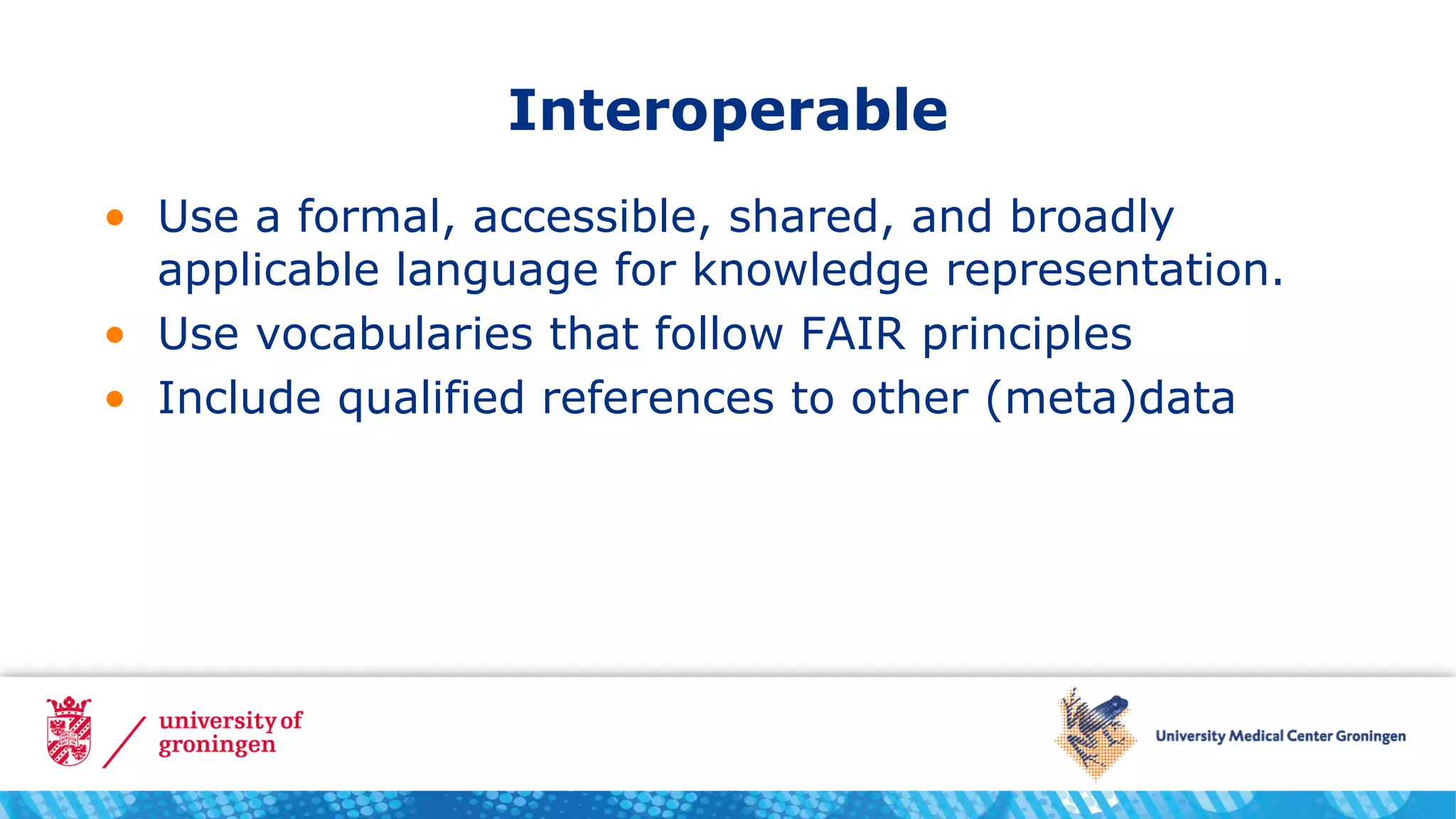 Interoperable

• Use a formal, accessible, shared, and broadly applicable language for knowledge representation.
• Use vocabularies that follow FAIR principles
• Include qualified references to other (meta)data

university of groningen

University Medical Center Groningen